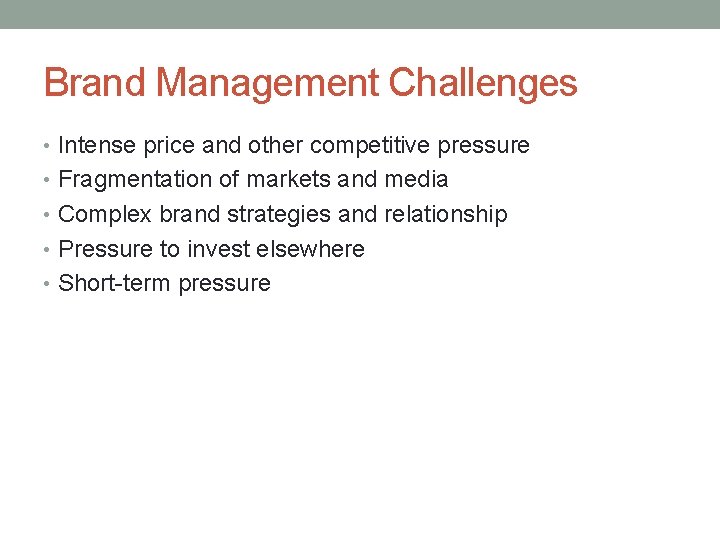 Brand Management Challenges

• Intense price and other competitive pressure
• Fragmentation of markets and media
• Complex brand strategies and relationship
• Pressure to invest elsewhere
• Short-term pressure